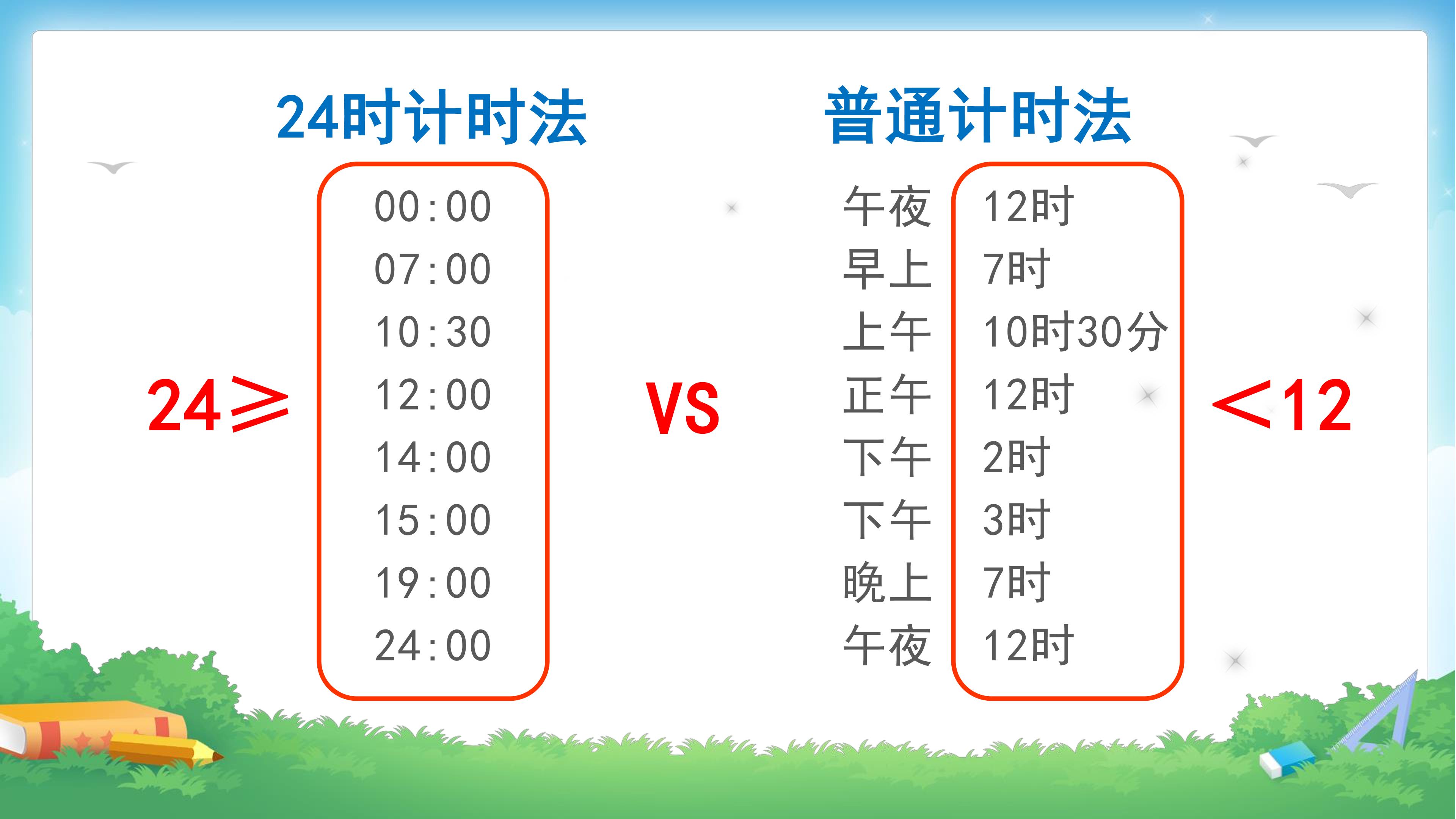 24时计时法

24≥

00:00
07:00
10:30
12:00
14:00
15:00
19:00
24:00

VS

普通计时法

午夜 12时
早上 7时
上午 10时30分
正午 12时
下午 2时
下午 3时
晚上 7时
午夜 12时

<12